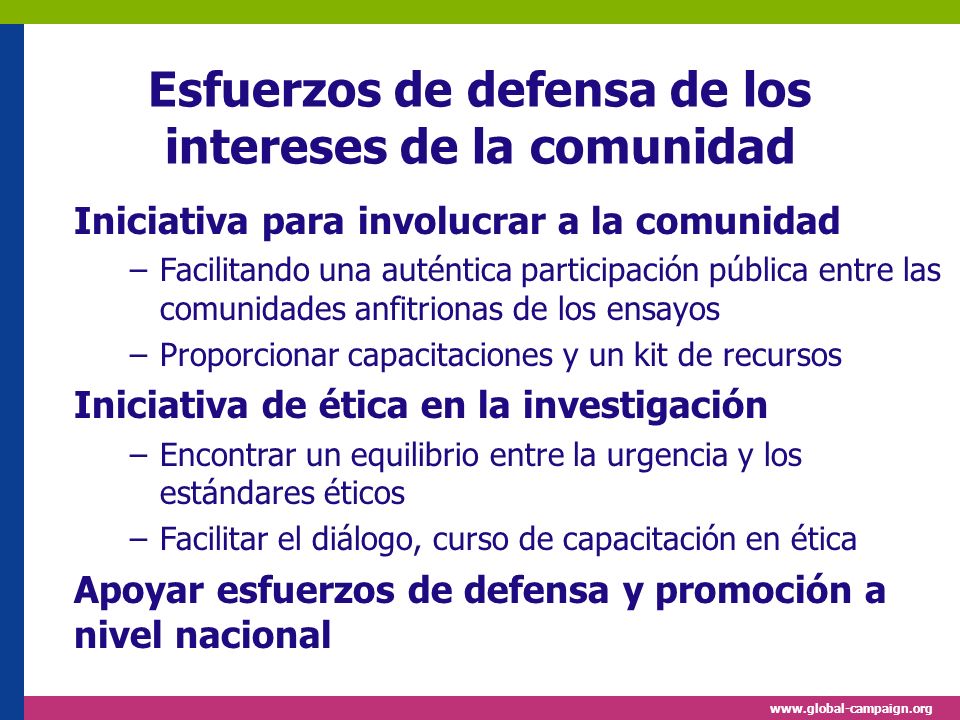 Esfuerzos de defensa de los intereses de la comunidad

Iniciativa para involucrar a la comunidad

– Facilitando una auténtica participación pública entre las comunidades anfitrionas de los ensayos

– Proporcionar capacitaciones y un kit de recursos

Iniciativa de ética en la investigación

– Encontrar un equilibrio entre la urgencia y los estándares éticos

– Facilitar el diálogo, curso de capacitación en ética

Apoyar esfuerzos de defensa y promoción a nivel nacional

www.global-campaign.org